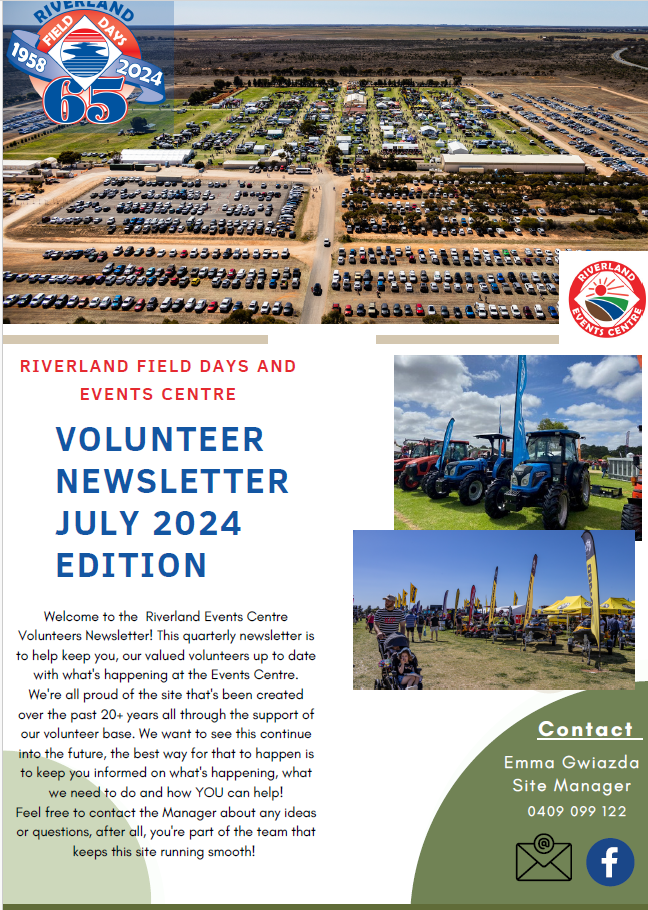 RIVERLAND FIELD DAYS 1958 2024 65

RIVERLAND EVENTS CENTRE

RIVERLAND FIELD DAYS AND EVENTS CENTRE

VOLUNTEER NEWSLETTER JULY 2024 EDITION

Welcome to the Riverland Events Centre Volunteers Newsletter! This quarterly newsletter is to help keep you, our valued volunteers up to date with what's happening at the Events Centre. We're all proud of the site that's been created over the past 20+ years all through the support of our volunteer base. We want to see this continue into the future, the best way for that to happen is to keep you informed on what's happening, what we need to do and how YOU can help!
Feel free to contact the Manager about any ideas or questions, after all, you're part of the team that keeps this site running smooth!

Contact

Emma Gwiazda
Site Manager
0409 099 122